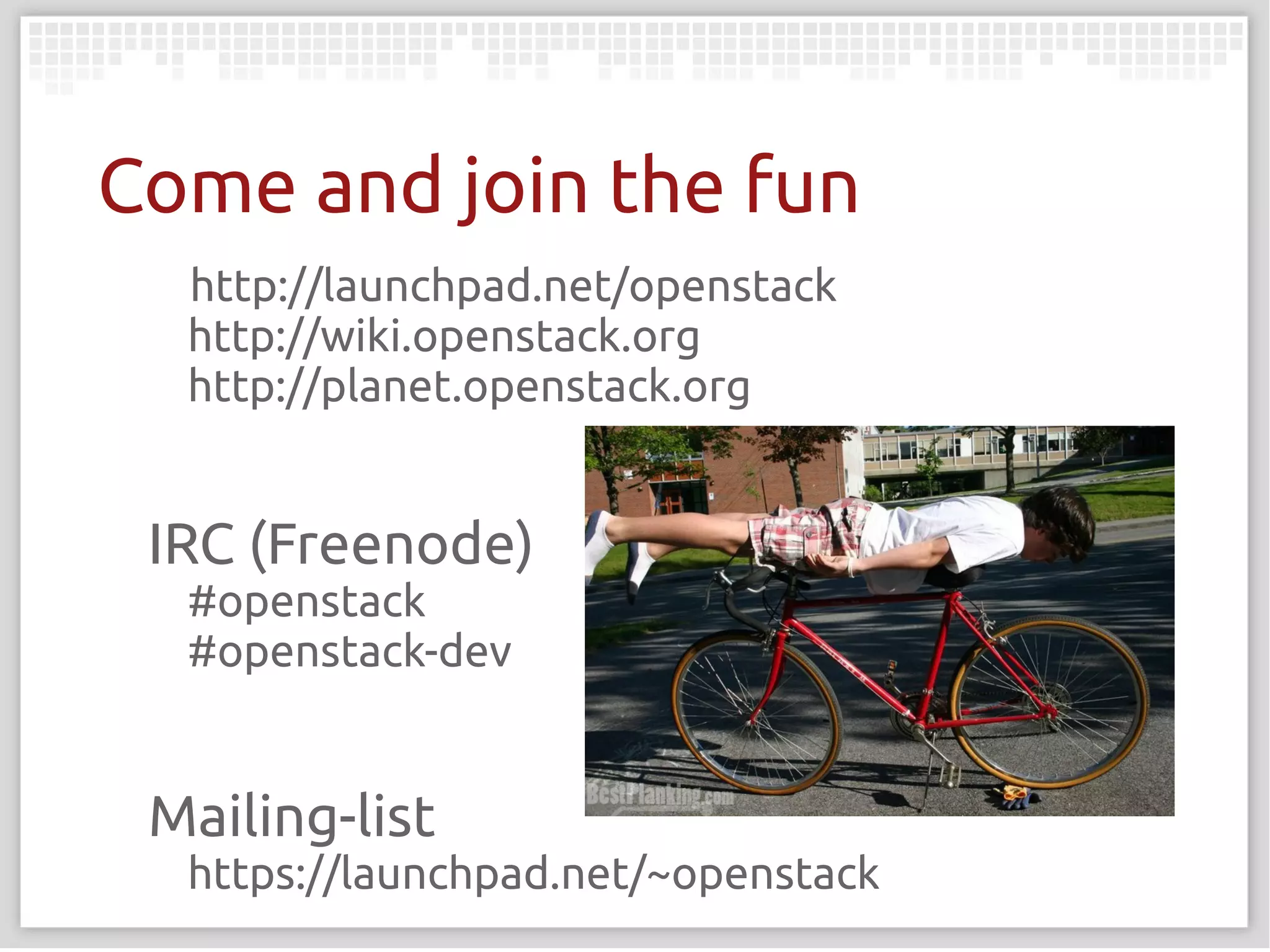 Come and join the fun

http://launchpad.net/openstack
http://wiki.openstack.org
http://planet.openstack.org

IRC (Freenode)
#openstack
#openstack-dev

BestPlanking.com

Mailing-list
https://launchpad.net/~openstack